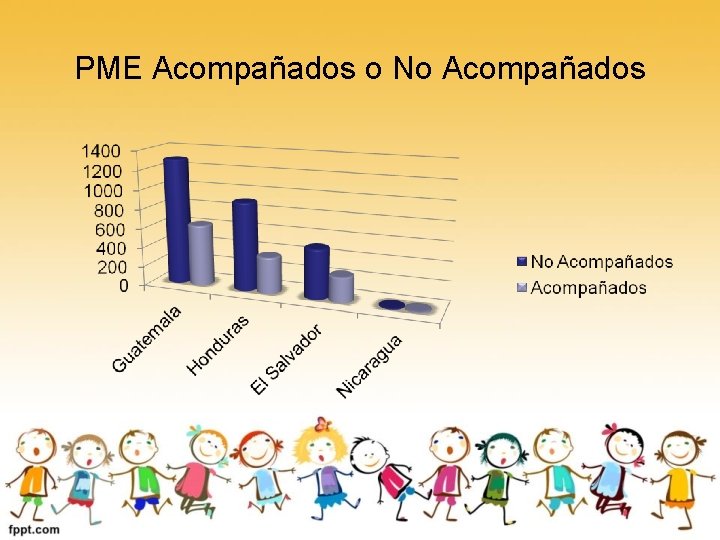 PME Acompañados o No Acompañados

1400
1200
1000
800
600
400
200
0

Guatemala
Honduras
El Salvador
Nicaragua

No Acompañados
Acompañados

fppt.com